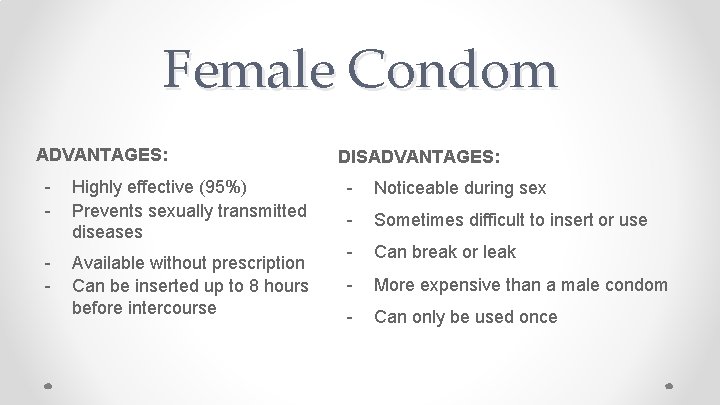 Female Condom

ADVANTAGES:

- Highly effective (95%)
- Prevents sexually transmitted diseases
- Available without prescription
- Can be inserted up to 8 hours before intercourse

DISADVANTAGES:

- Noticeable during sex
- Sometimes difficult to insert or use
- Can break or leak
- More expensive than a male condom
- Can only be used once